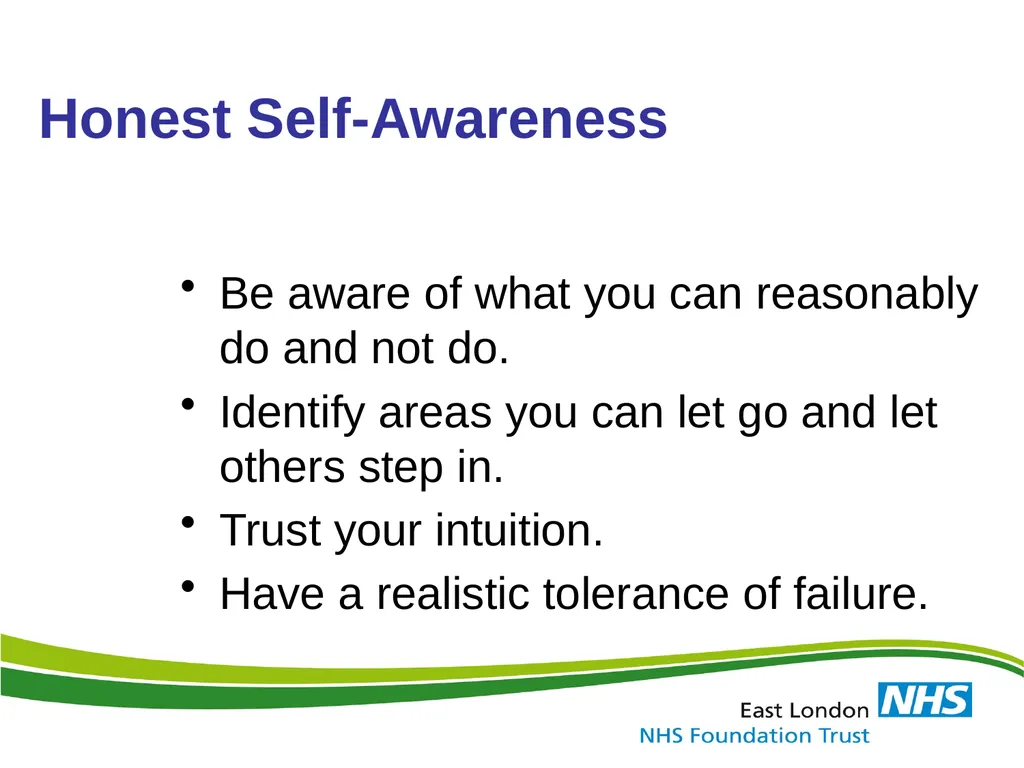 Honest Self-Awareness

• Be aware of what you can reasonably do and not do.
• Identify areas you can let go and let others step in.
• Trust your intuition.
• Have a realistic tolerance of failure.

East London NHS
NHS Foundation Trust